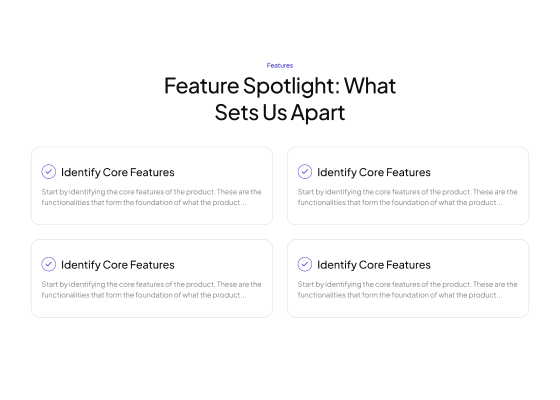 Features

Feature Spotlight: What Sets Us Apart

Identify Core Features

Start by identifying the core features of the product. These are the functionalities that form the foundation of what the product...

Identify Core Features

Start by identifying the core features of the product. These are the functionalities that form the foundation of what the product...

Identify Core Features

Start by identifying the core features of the product. These are the functionalities that form the foundation of what the product...

Identify Core Features

Start by identifying the core features of the product. These are the functionalities that form the foundation of what the product...